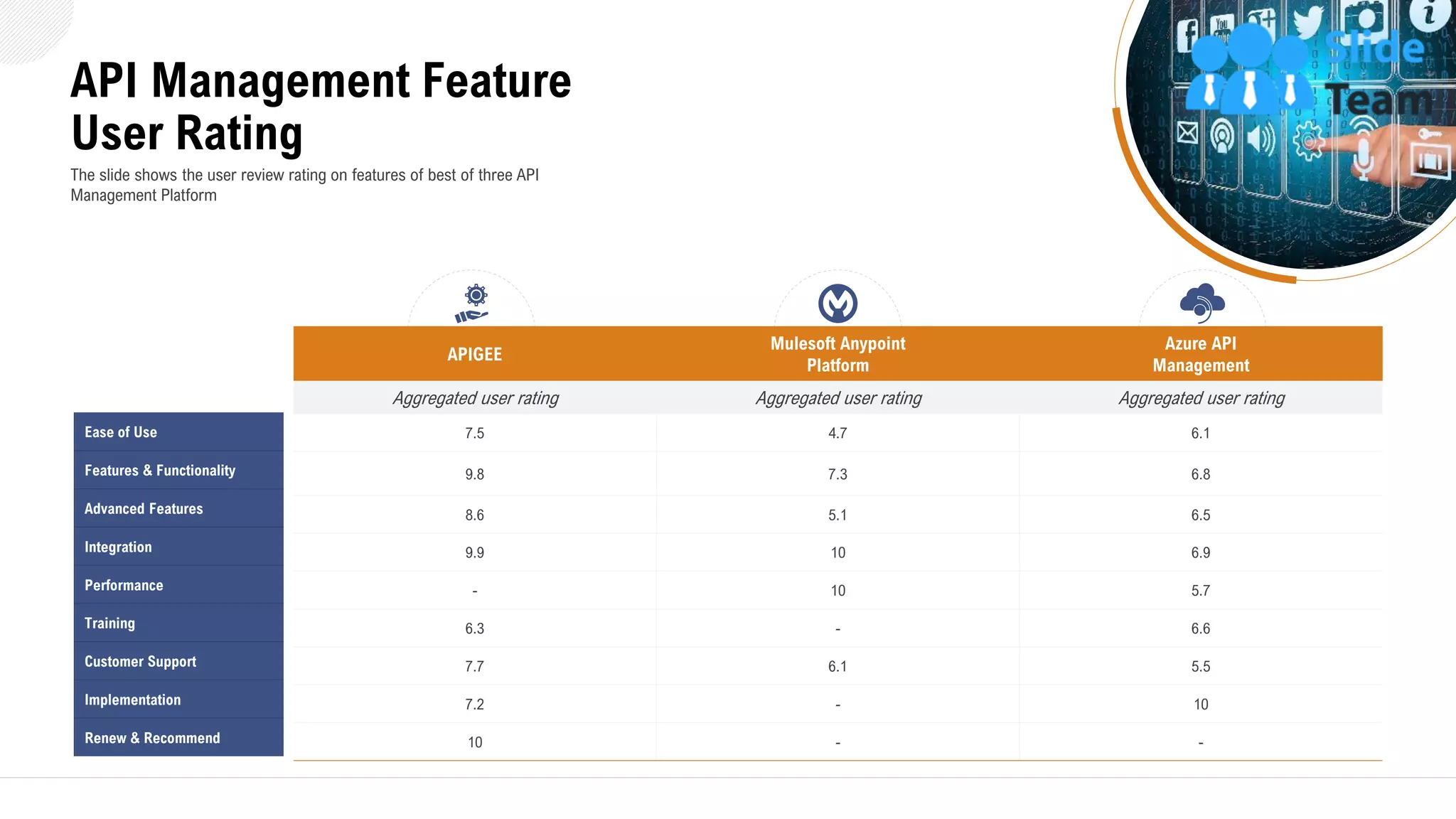 API Management Feature User Rating

The slide shows the user review rating on features of best of three API Management Platform

Slide Team

| | APIGEE | Mulesoft Anypoint Platform | Azure API Management |
|---|---|---|---|
| | Aggregated user rating | Aggregated user rating | Aggregated user rating |
| Ease of Use | 7.5 | 4.7 | 6.1 |
| Features & Functionality | 9.8 | 7.3 | 6.8 |
| Advanced Features | 8.6 | 5.1 | 6.5 |
| Integration | 9.9 | 10 | 6.9 |
| Performance | - | 10 | 5.7 |
| Training | 6.3 | - | 6.6 |
| Customer Support | 7.7 | 6.1 | 5.5 |
| Implementation | 7.2 | - | 10 |
| Renew & Recommend | 10 | - | - |